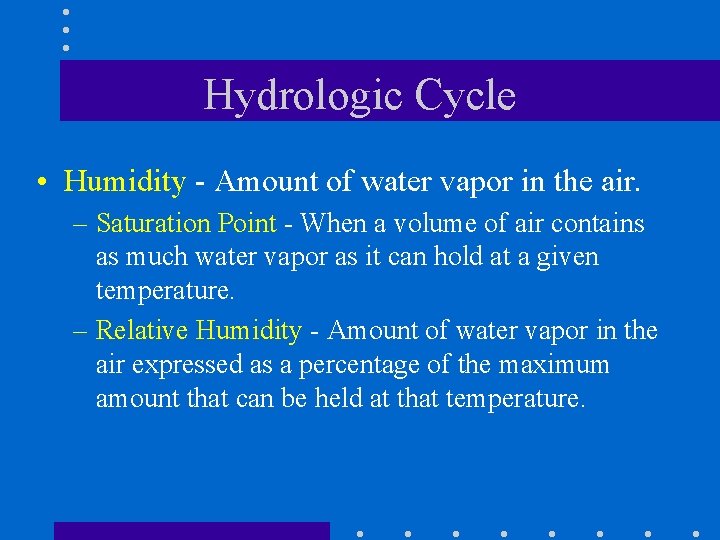 Hydrologic Cycle

• Humidity - Amount of water vapor in the air.
– Saturation Point - When a volume of air contains as much water vapor as it can hold at a given temperature.
– Relative Humidity - Amount of water vapor in the air expressed as a percentage of the maximum amount that can be held at that temperature.